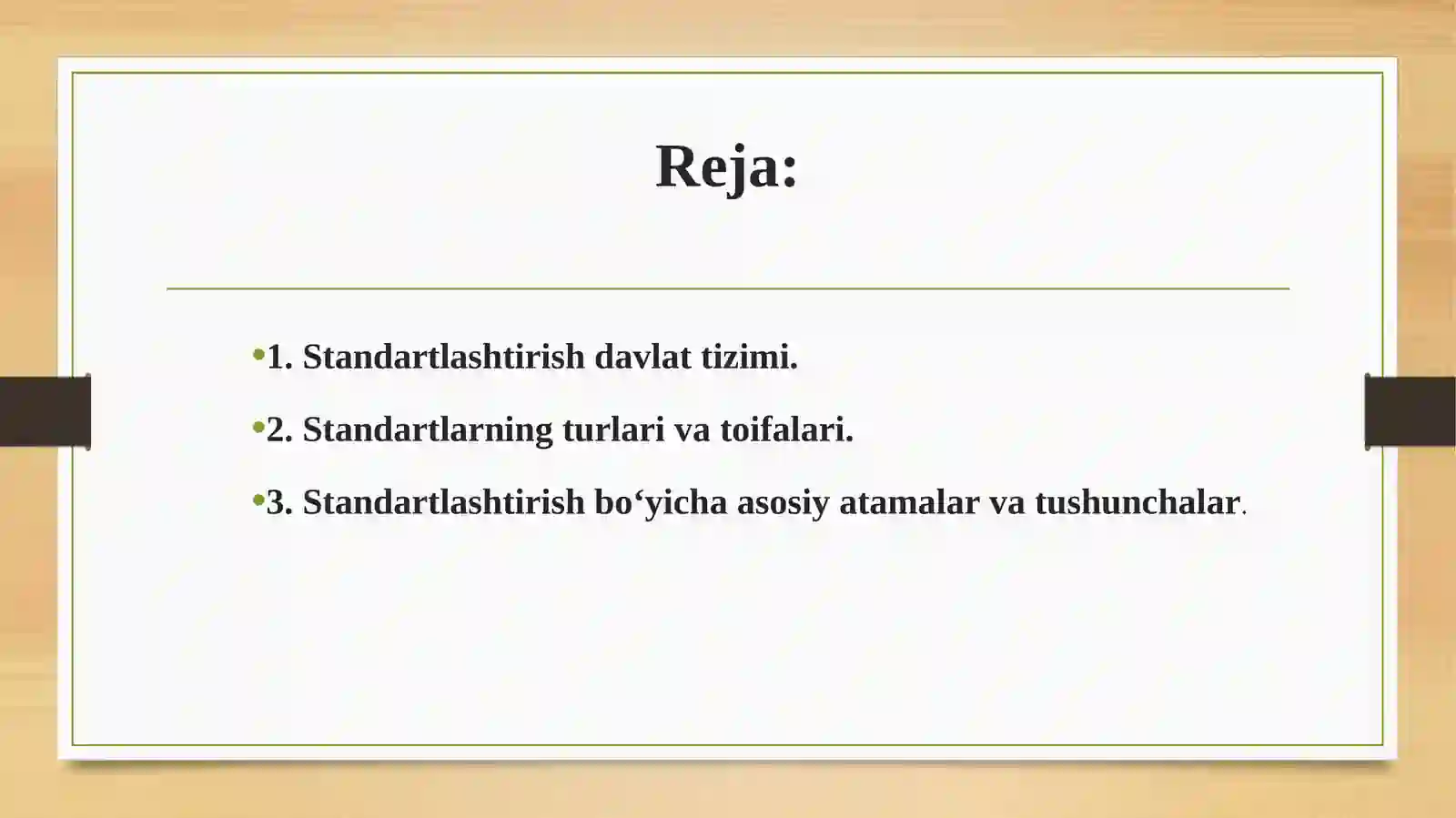 Reja:

•1. Standartlashtirish davlat tizimi.

•2. Standartlarning turlari va toifalari.

•3. Standartlashtirish bo‘yicha asosiy atamalar va tushunchalar.